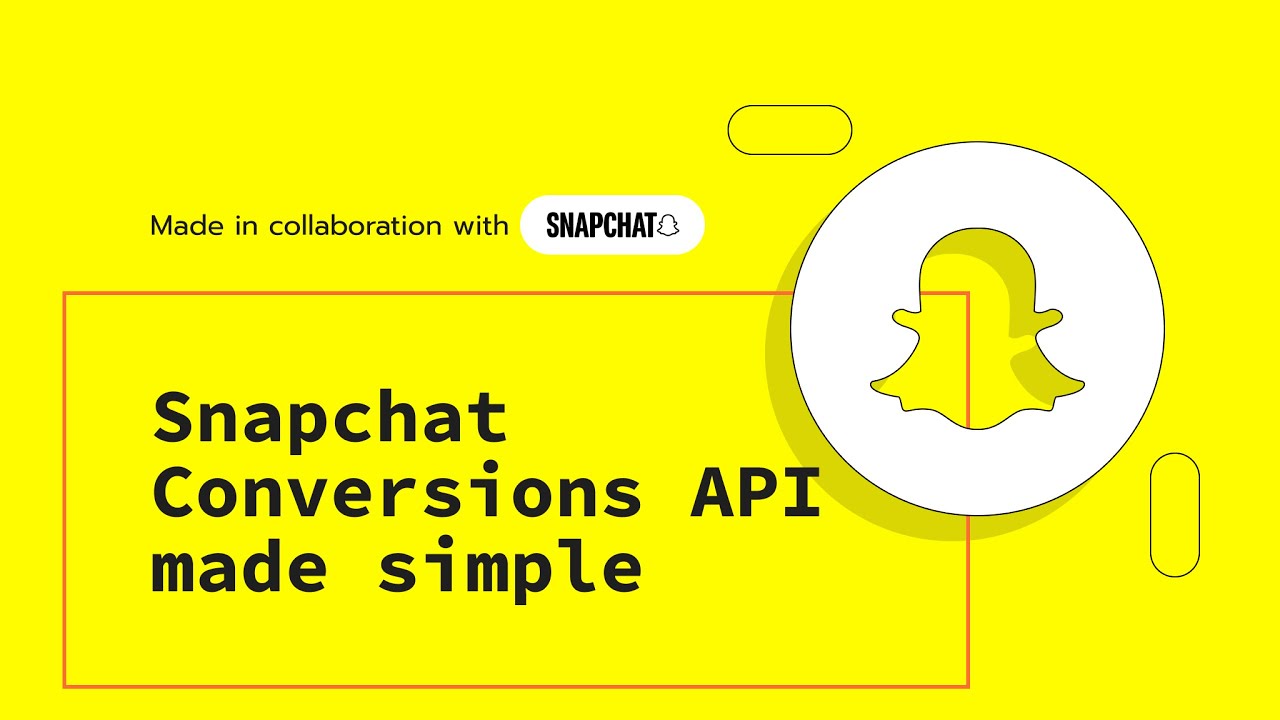 Made in collaboration with SNAPCHAT

Snapchat Conversions API made simple